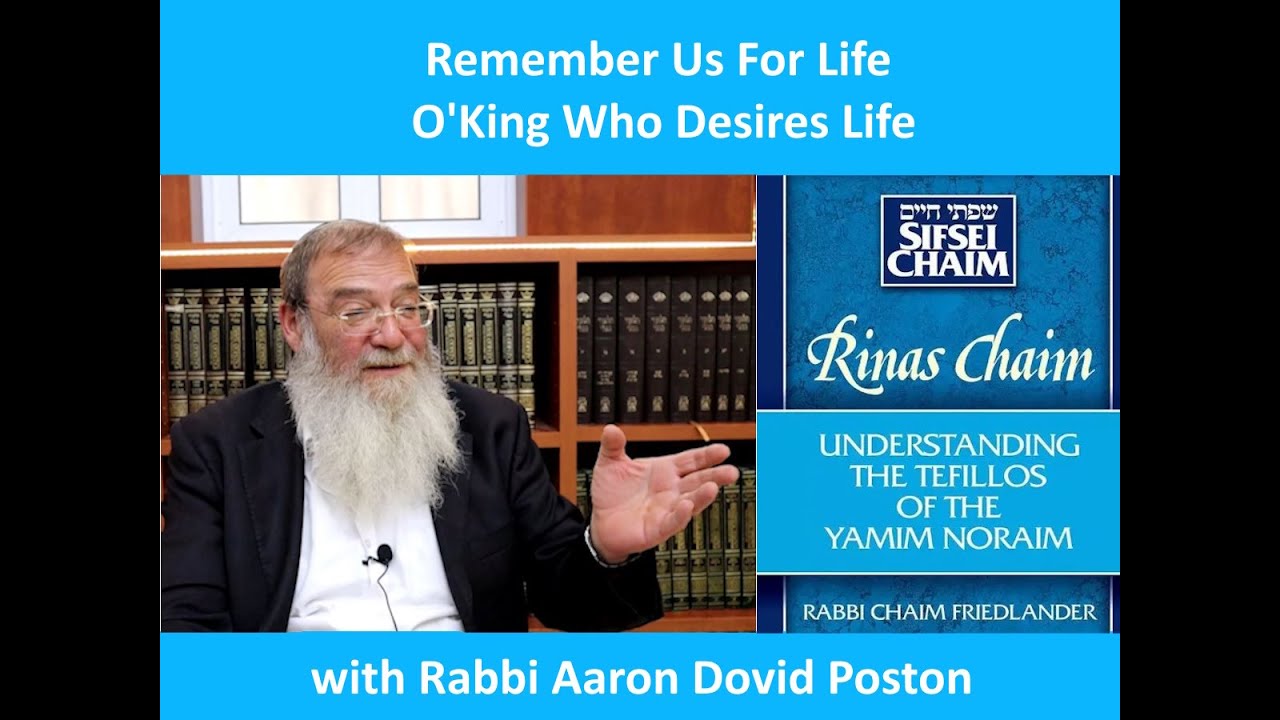 Remember Us For Life
O'King Who Desires Life

שפתי חיים
SIFSEI CHAIM

Rinas Chaim

UNDERSTANDING THE TEFILLOS OF THE YAMIM NORAIM

RABBI CHAIM FRIEDLANDER

with Rabbi Aaron Dovid Poston